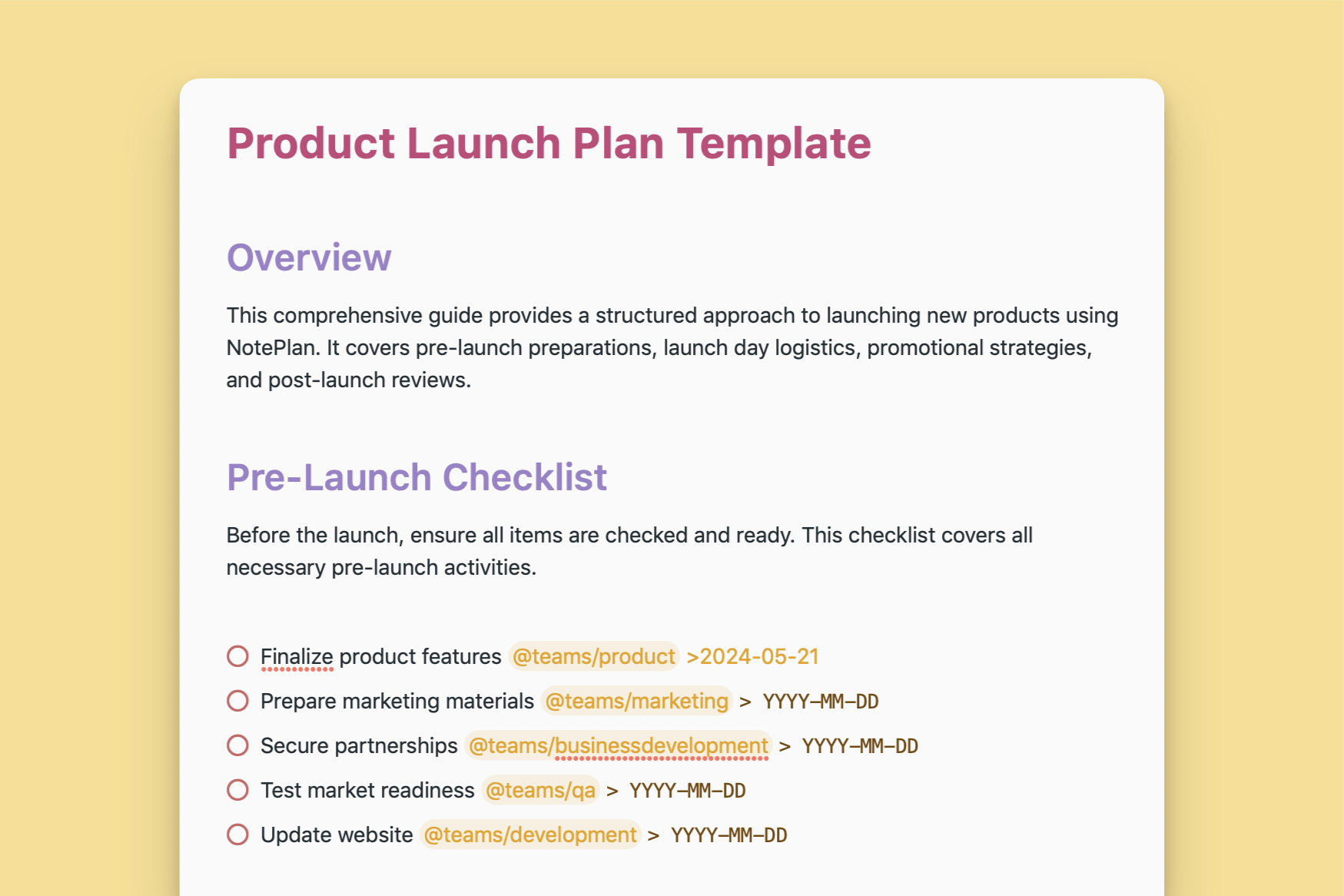 Product Launch Plan Template

Overview

This comprehensive guide provides a structured approach to launching new products using NotePlan. It covers pre-launch preparations, launch day logistics, promotional strategies, and post-launch reviews.

Pre-Launch Checklist

Before the launch, ensure all items are checked and ready. This checklist covers all necessary pre-launch activities.

Finalize product features @teams/product >2024-05-21
Prepare marketing materials @teams/marketing > YYYY-MM-DD
Secure partnerships @teams/businessdevelopment > YYYY-MM-DD
Test market readiness @teams/qa > YYYY-MM-DD
Update website @teams/development > YYYY-MM-DD